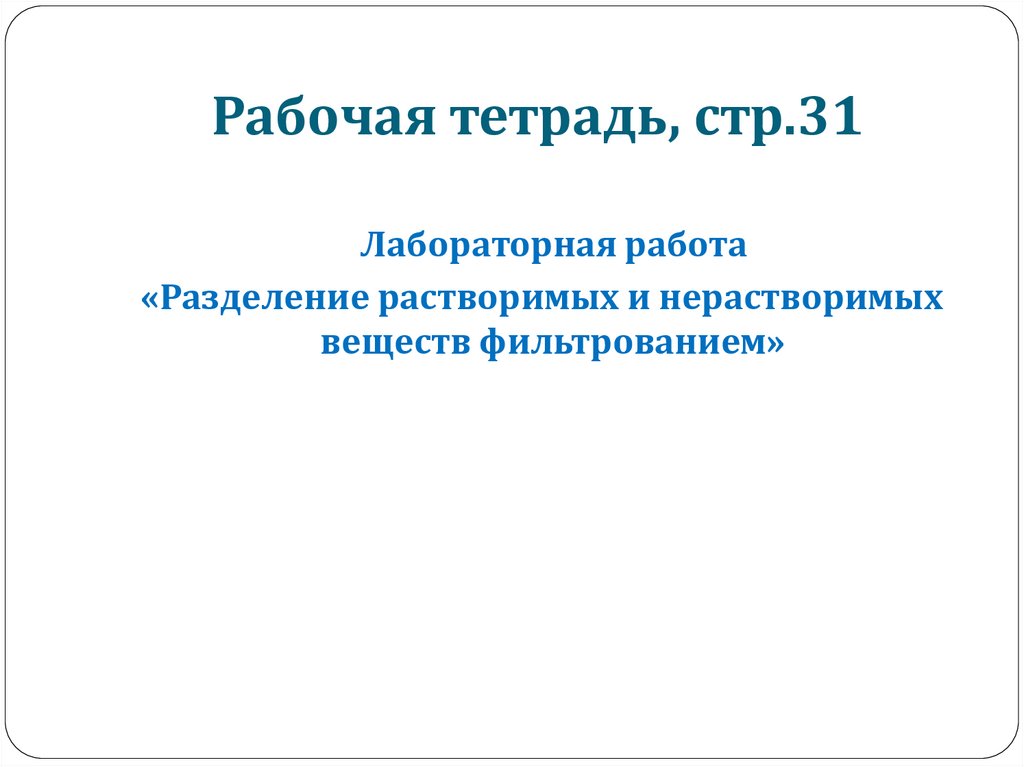 Рабочая тетрадь, стр.31

Лабораторная работа
«Разделение растворимых и нерастворимых веществ фильтрованием»